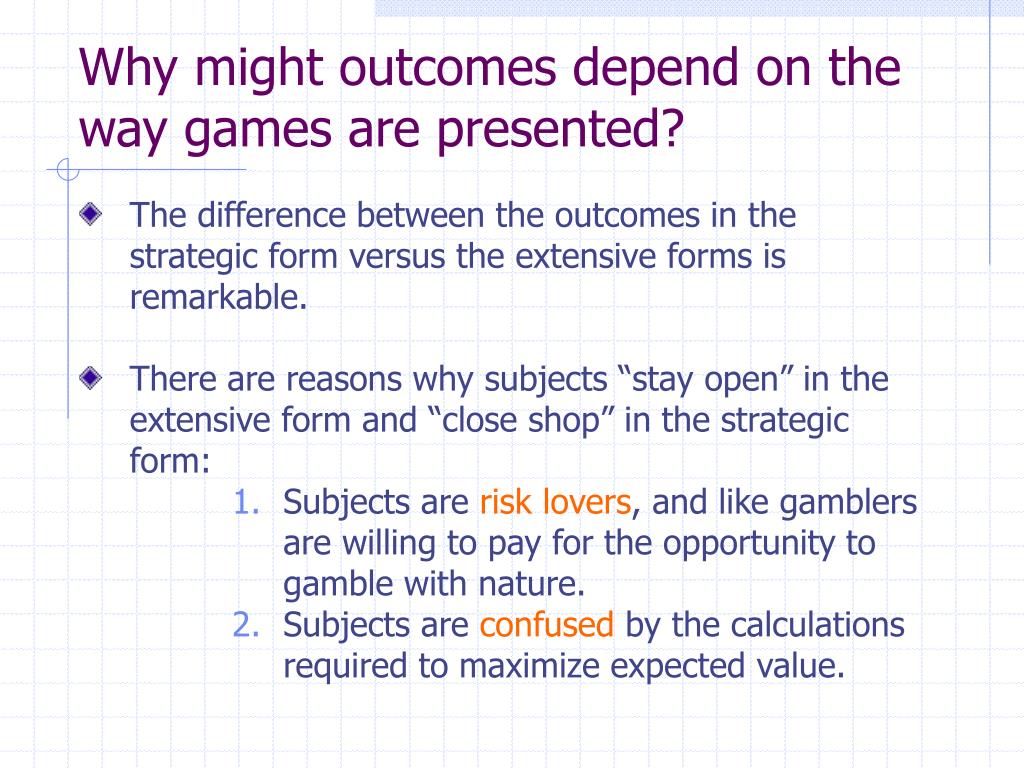 Why might outcomes depend on the way games are presented?

The difference between the outcomes in the strategic form versus the extensive forms is remarkable.

There are reasons why subjects “stay open” in the extensive form and “close shop” in the strategic form:

1. Subjects are risk lovers, and like gamblers are willing to pay for the opportunity to gamble with nature.
2. Subjects are confused by the calculations required to maximize expected value.